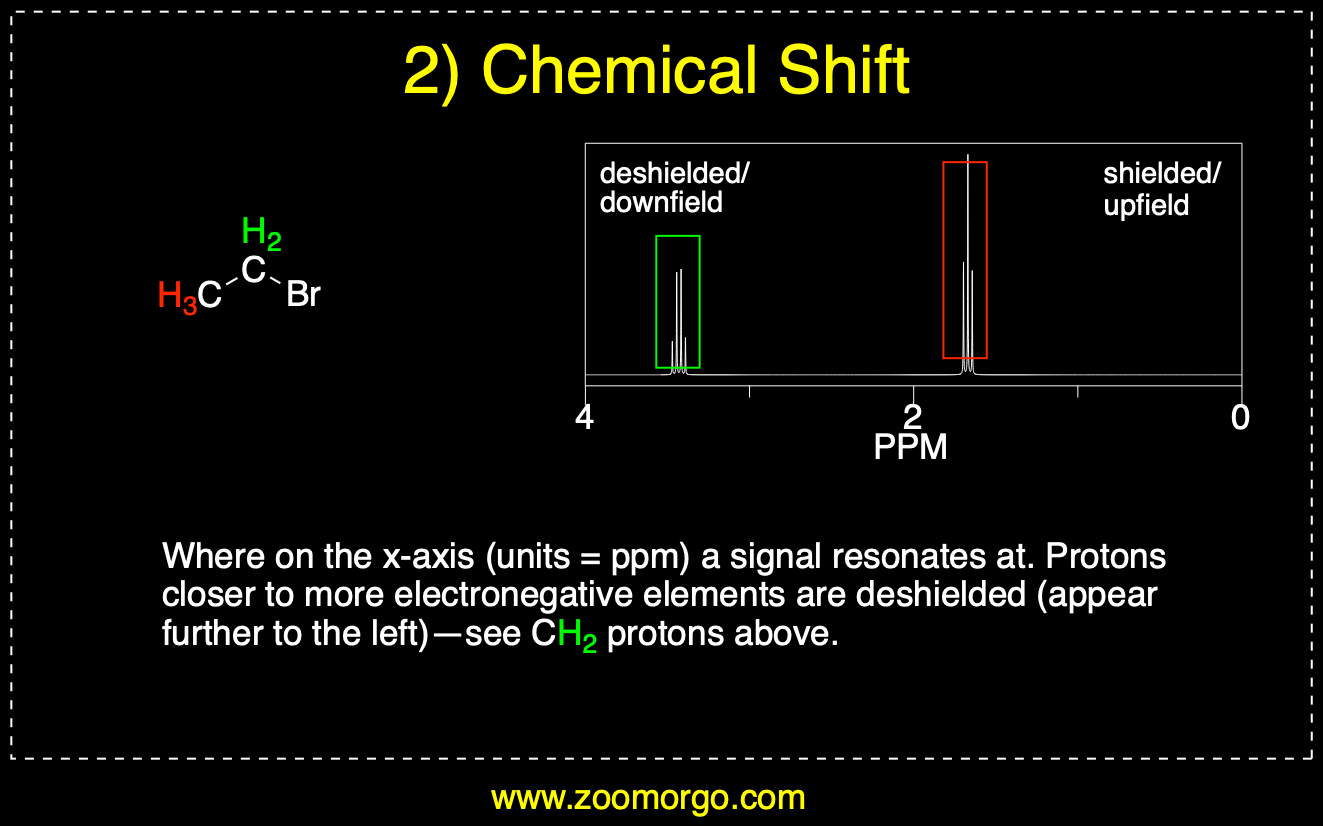 2) Chemical Shift

$H_2$
$H_3C$ C Br

deshielded/ downfield

shielded/ upfield

4
2
0
PPM

Where on the x-axis (units = ppm) a signal resonates at. Protons closer to more electronegative elements are deshielded (appear further to the left)—see $CH_2$ protons above.

www.zoomorgo.com